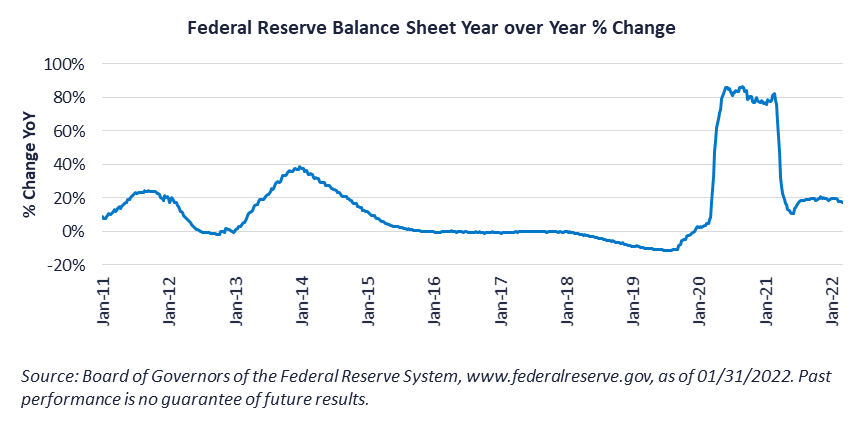 Federal Reserve Balance Sheet Year over Year % Change

% Change YoY

100%
80%
60%
40%
20%
0%
-20%

Jan-11
Jan-12
Jan-13
Jan-14
Jan-15
Jan-16
Jan-17
Jan-18
Jan-19
Jan-20
Jan-21
Jan-22

Source: Board of Governors of the Federal Reserve System, www.federalreserve.gov, as of 01/31/2022. Past performance is no guarantee of future results.